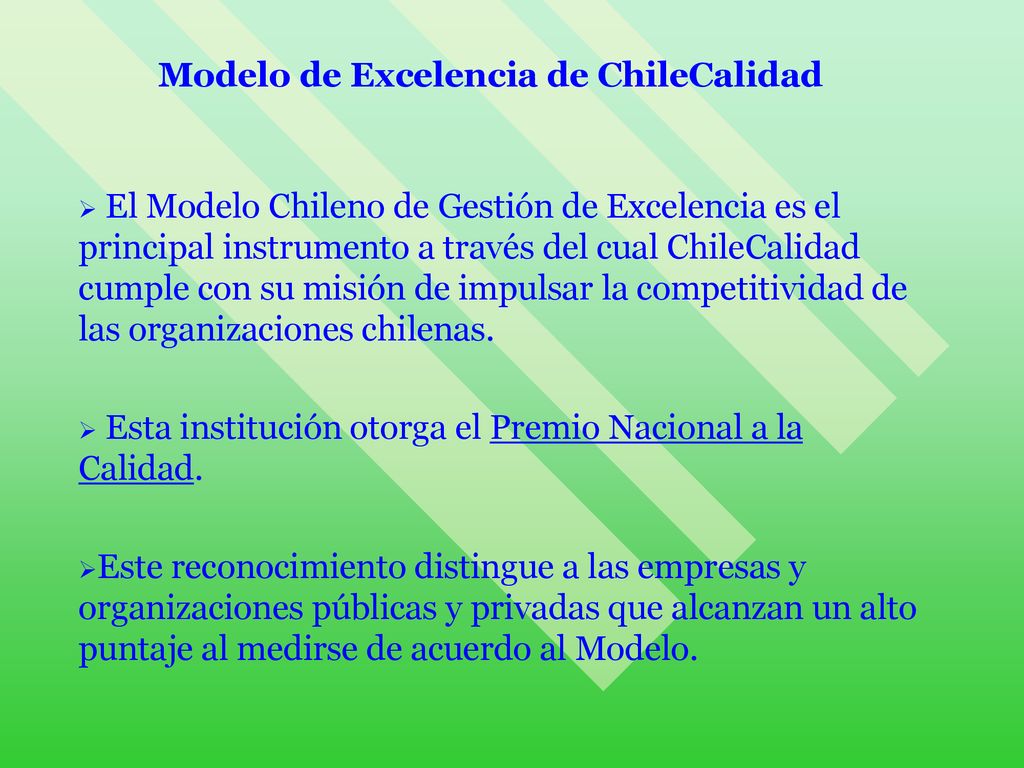 Modelo de Excelencia de ChileCalidad

➢ El Modelo Chileno de Gestión de Excelencia es el principal instrumento a través del cual ChileCalidad cumple con su misión de impulsar la competitividad de las organizaciones chilenas.

➢ Esta institución otorga el Premio Nacional a la Calidad.

➢Este reconocimiento distingue a las empresas y organizaciones públicas y privadas que alcanzan un alto puntaje al medirse de acuerdo al Modelo.